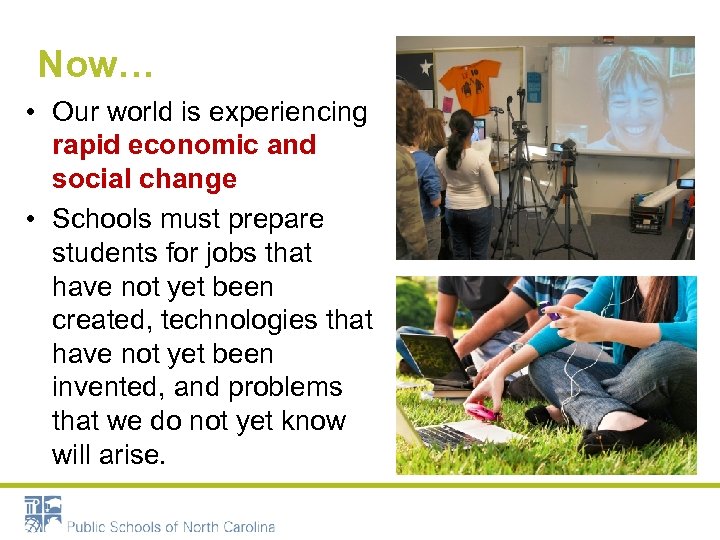 Now…

• Our world is experiencing rapid economic and social change

• Schools must prepare students for jobs that have not yet been created, technologies that have not yet been invented, and problems that we do not yet know will arise.

Public Schools of North Carolina